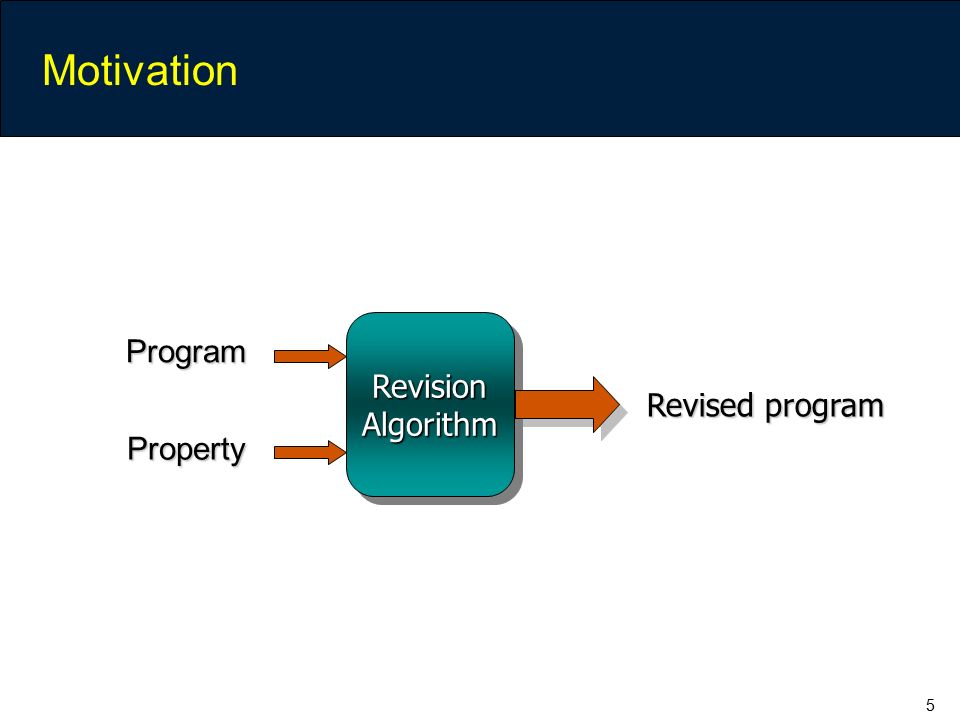 Motivation

Program

Property

Revision Algorithm

Revised program

5